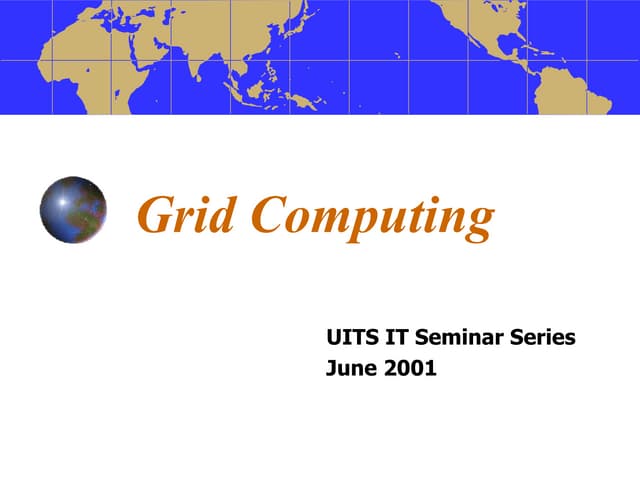 Grid Computing

UITS IT Seminar Series
June 2001